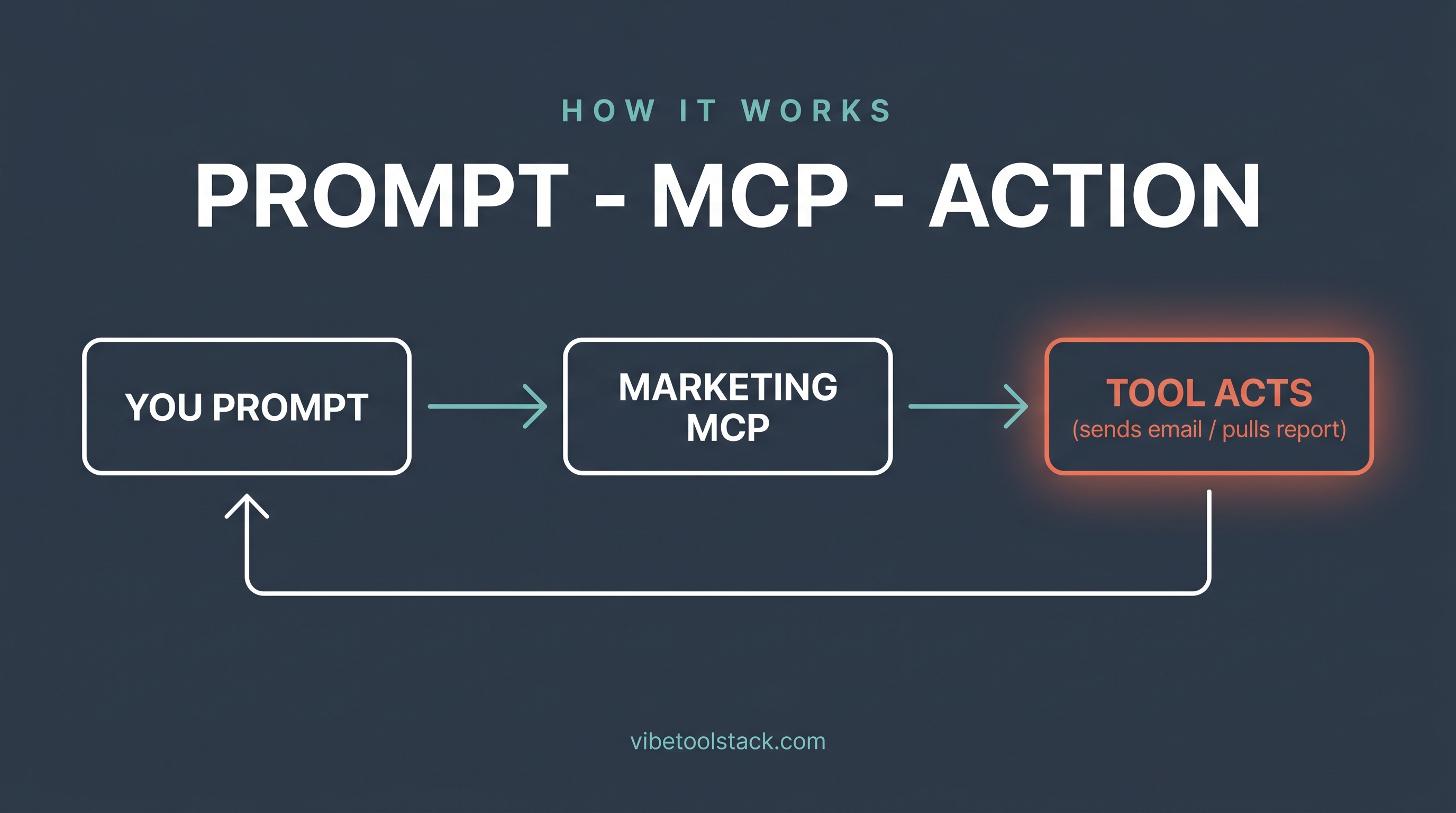 HOW IT WORKS

PROMPT - MCP - ACTION

YOU PROMPT

MARKETING MCP

TOOL ACTS
(sends email / pulls report)

vibetoolstack.com